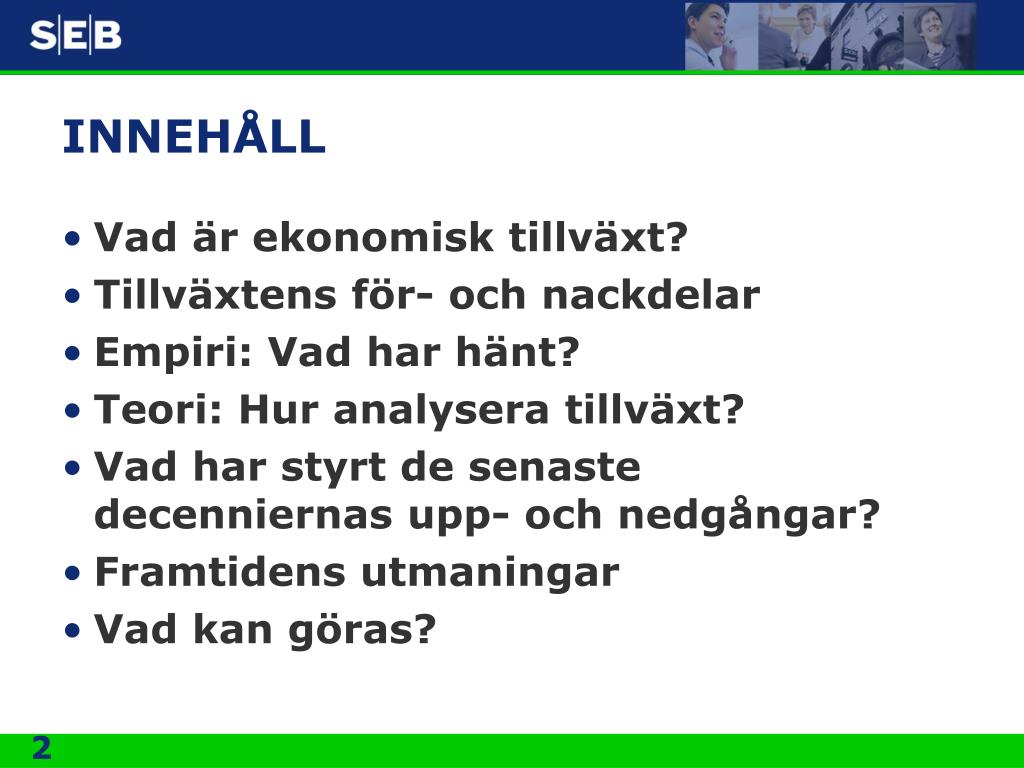 SEB

INNEHÅLL

• Vad är ekonomisk tillväxt?
• Tillväxtens för- och nackdelar
• Empiri: Vad har hänt?
• Teori: Hur analysera tillväxt?
• Vad har styrt de senaste decenniernas upp- och nedgångar?
• Framtidens utmaningar
• Vad kan göras?

2